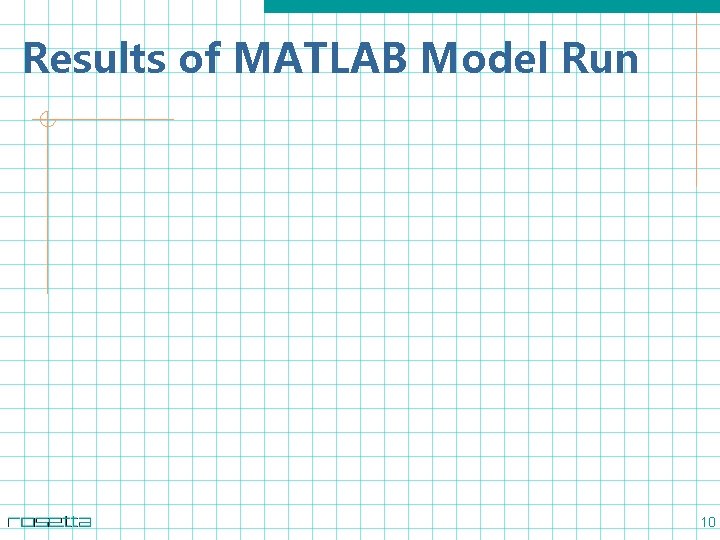 Results of MATLAB Model Run

rosetta

10